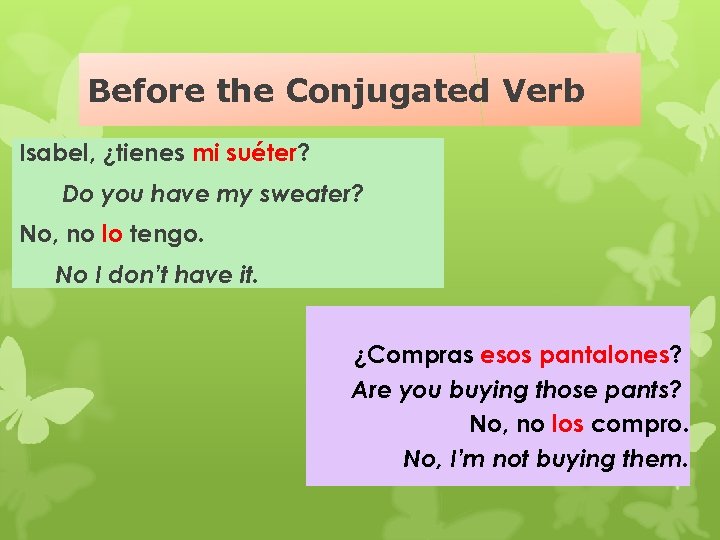 Before the Conjugated Verb

Isabel, ¿tienes mi suéter?

Do you have my sweater?

No, no lo tengo.

No I don't have it.

¿Compras esos pantalones?

Are you buying those pants?

No, no los compro.

No, I'm not buying them.